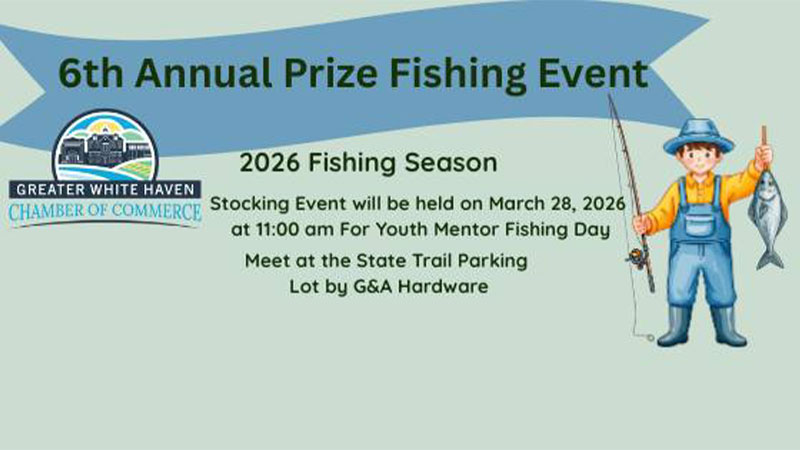 6th Annual Prize Fishing Event

GREATER WHITE HAVEN
CHAMBER OF COMMERCE

2026 Fishing Season

Stocking Event will be held on March 28, 2026 at 11:00 am For Youth Mentor Fishing Day

Meet at the State Trail Parking Lot by G&A Hardware